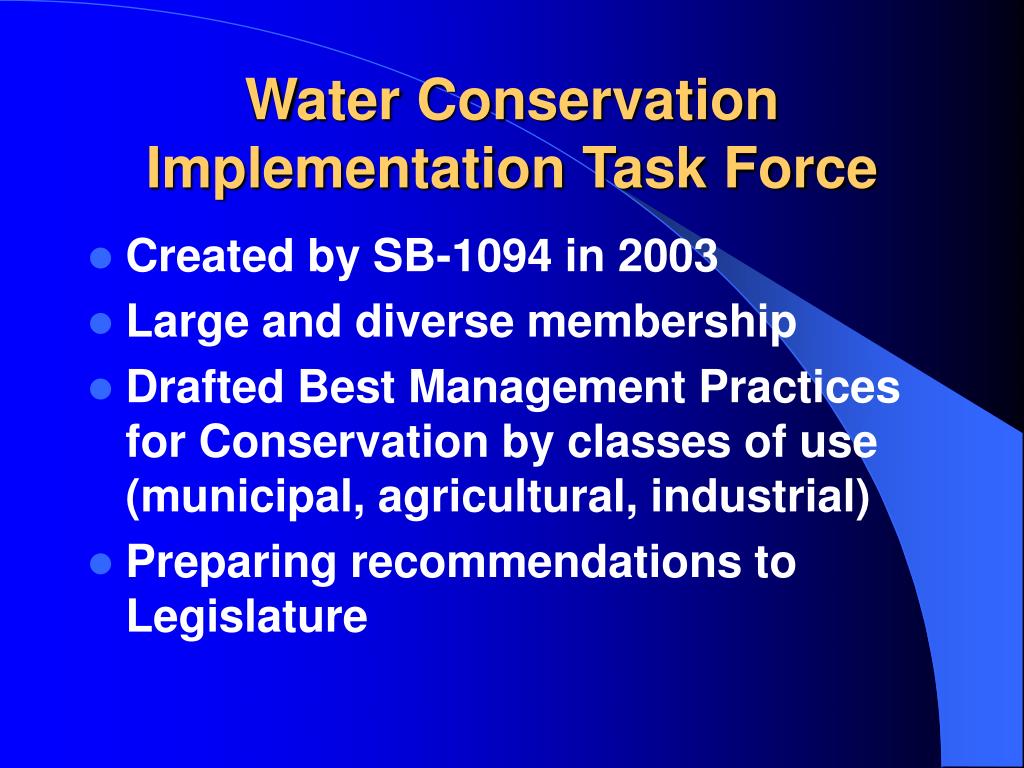 Water Conservation Implementation Task Force

- Created by SB-1094 in 2003
- Large and diverse membership
- Drafted Best Management Practices for Conservation by classes of use (municipal, agricultural, industrial)
- Preparing recommendations to Legislature